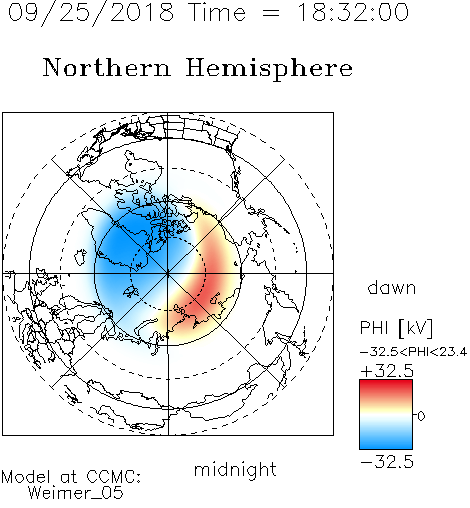 09/25/2018 Time = 18:32:00

Northern Hemisphere

dawn

PHI [kV]

−32.5<PHI<23.4

+32.5

0

−32.5

midnight

Model at CCMC:
Weimer_05